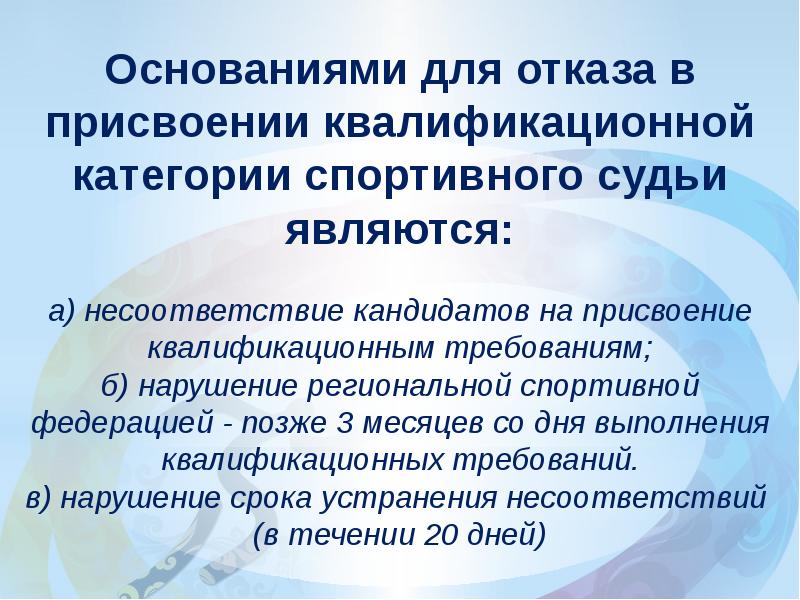 Основаниями для отказа в присвоении квалификационной категории спортивного судьи являются:

а) несоответствие кандидатов на присвоение квалификационным требованиям;
б) нарушение региональной спортивной федерацией - позже 3 месяцев со дня выполнения квалификационных требований.
в) нарушение срока устранения несоответствий (в течении 20 дней)